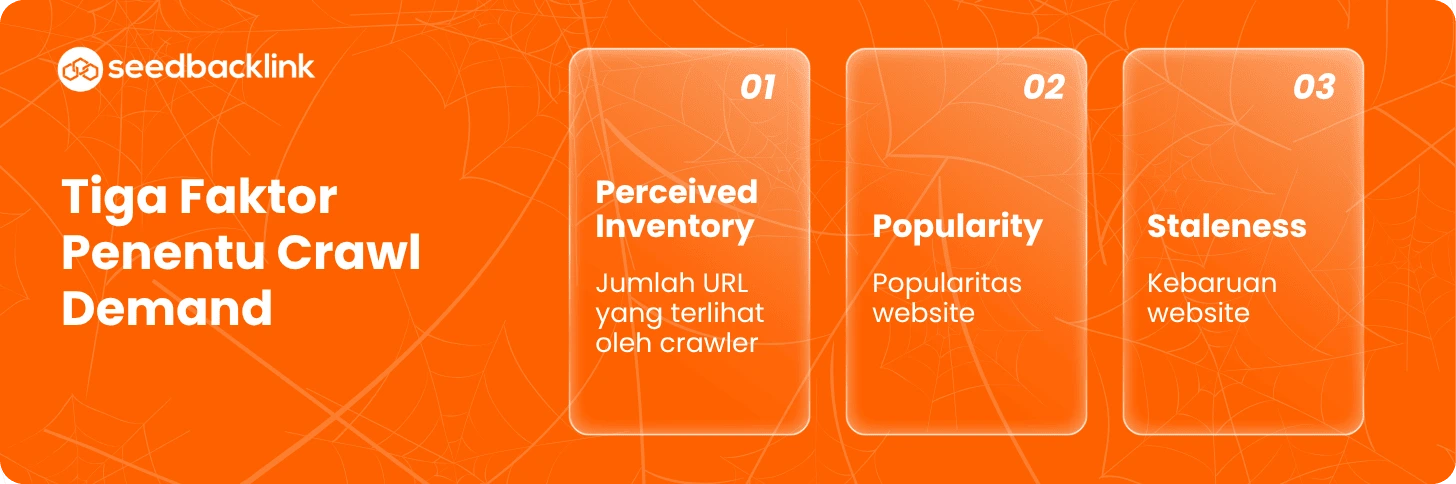 seedbacklink

Tiga Faktor Penentu Crawl Demand

01

Perceived Inventory

Jumlah URL yang terlihat oleh crawler

02

Popularity

Popularitas website

03

Staleness

Kebaruan website